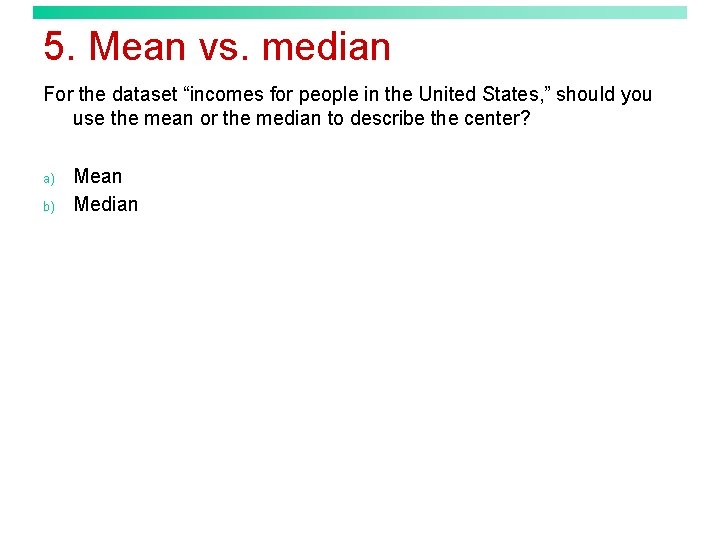 5. Mean vs. median

For the dataset “incomes for people in the United States,” should you use the mean or the median to describe the center?

a) Mean
b) Median